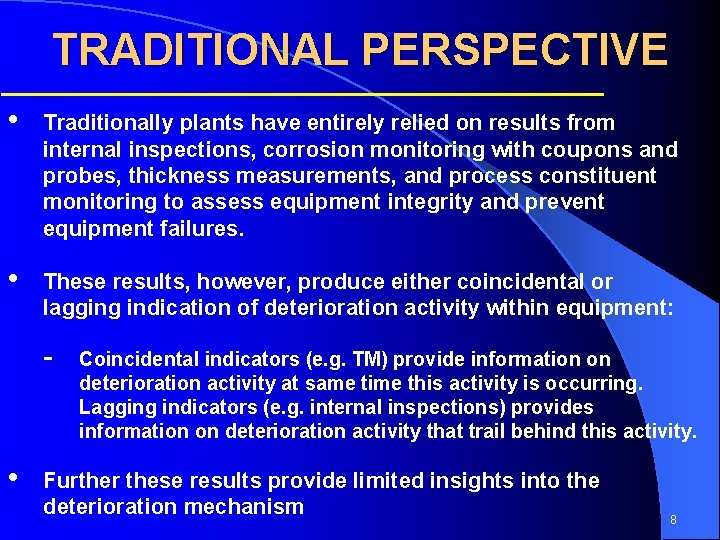 TRADITIONAL PERSPECTIVE

• Traditionally plants have entirely relied on results from internal inspections, corrosion monitoring with coupons and probes, thickness measurements, and process constituent monitoring to assess equipment integrity and prevent equipment failures.

• These results, however, produce either coincidental or lagging indication of deterioration activity within equipment:

- Coincidental indicators (e.g. TM) provide information on deterioration activity at same time this activity is occurring. Lagging indicators (e.g. internal inspections) provides information on deterioration activity that trail behind this activity.

• Further these results provide limited insights into the deterioration mechanism

8